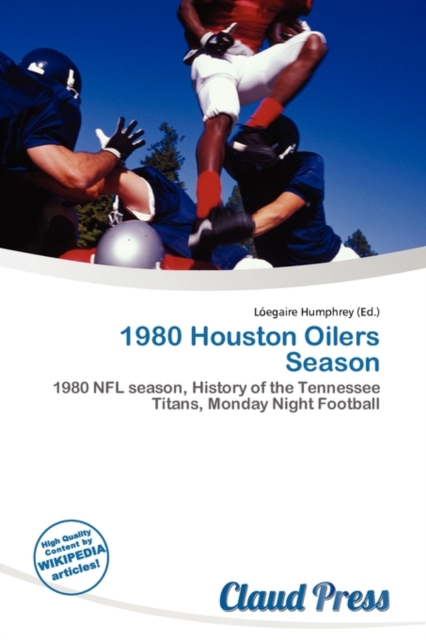 Lóegaire Humphrey (Ed.)

1980 Houston Oilers Season

1980 NFL season, History of the Tennessee Titans, Monday Night Football

High Quality Content by WIKIPEDIA articles!

Claud Press